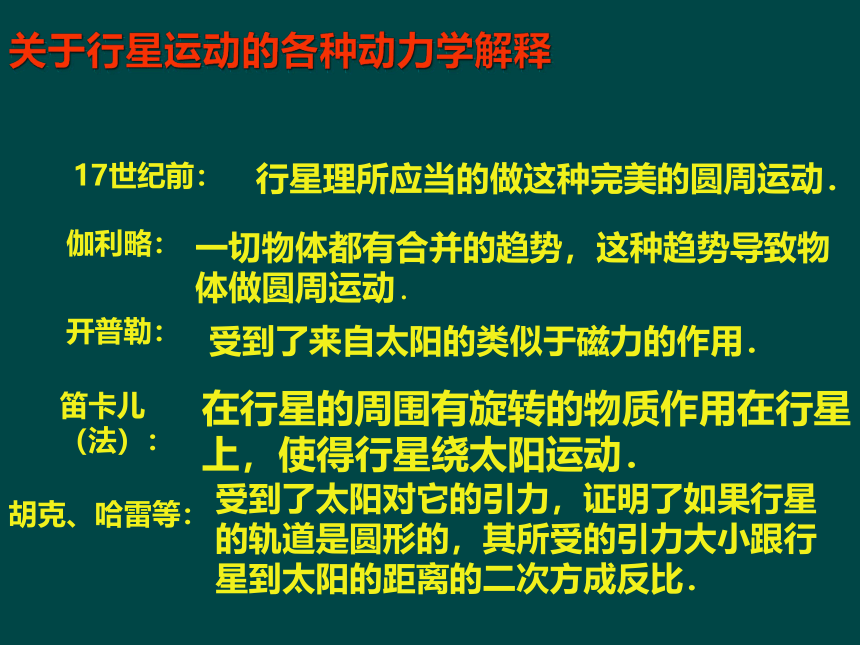 关于行星运动的各种动力学解释

17世纪前： 行星理所应当的做这种完美的圆周运动.

伽利略： 一切物体都有合并的趋势，这种趋势导致物体做圆周运动.

开普勒： 受到了来自太阳的类似于磁力的作用.

笛卡儿（法）： 在行星的周围有旋转的物质作用在行星上，使得行星绕太阳运动.

胡克、哈雷等： 受到了太阳对它的引力，证明了如果行星的轨道是圆形的，其所受的引力大小跟行星到太阳的距离的二次方成反比.